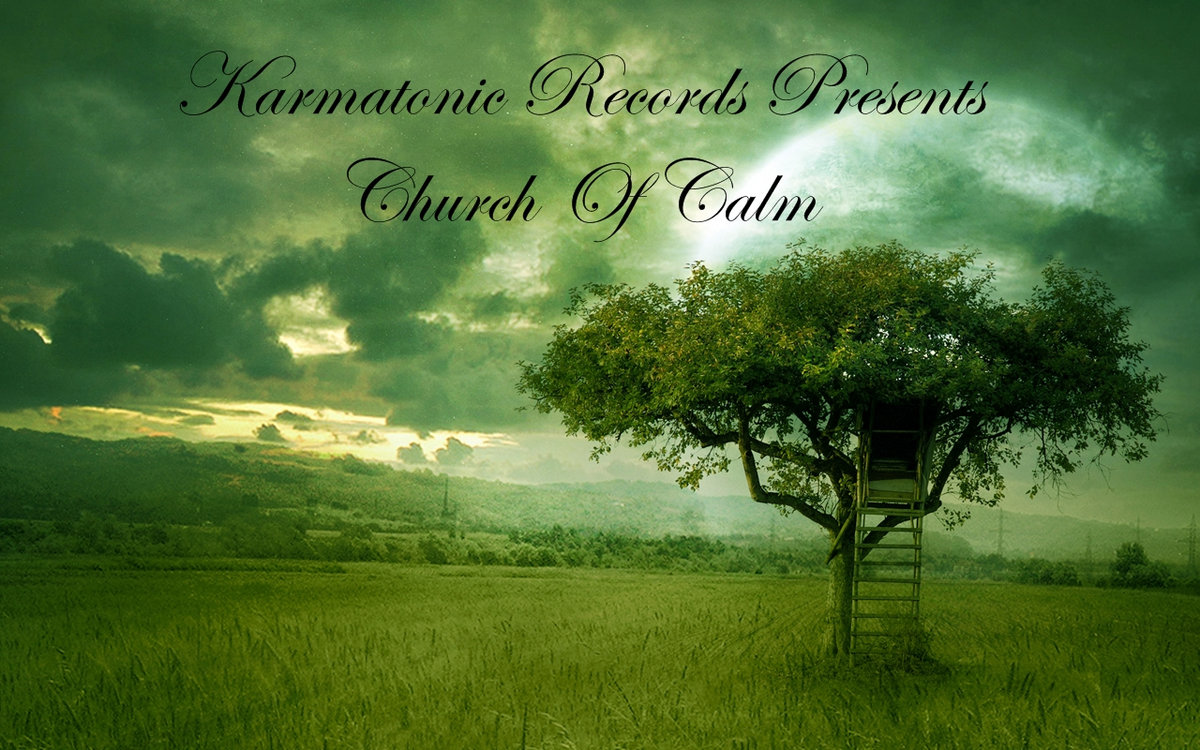 Karmatonic Records Presents
Church Of Calm